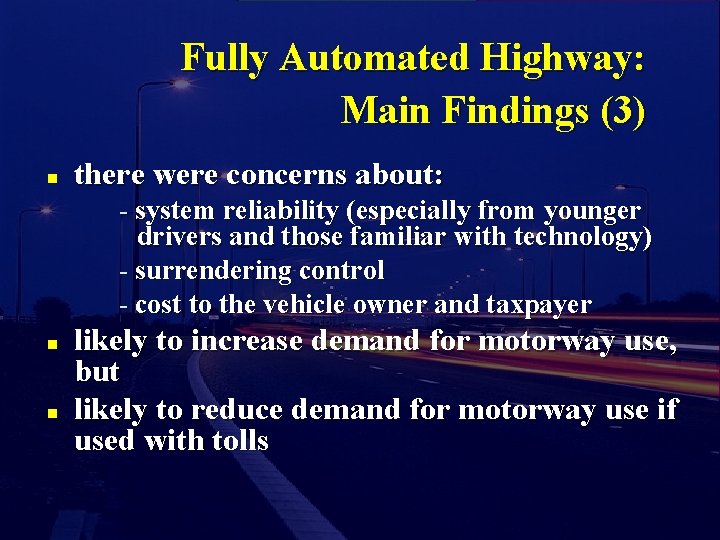 Fully Automated Highway:
Main Findings (3)

■ there were concerns about:

- system reliability (especially from younger drivers and those familiar with technology)

- surrendering control

- cost to the vehicle owner and taxpayer

■ likely to increase demand for motorway use, but

■ likely to reduce demand for motorway use if used with tolls